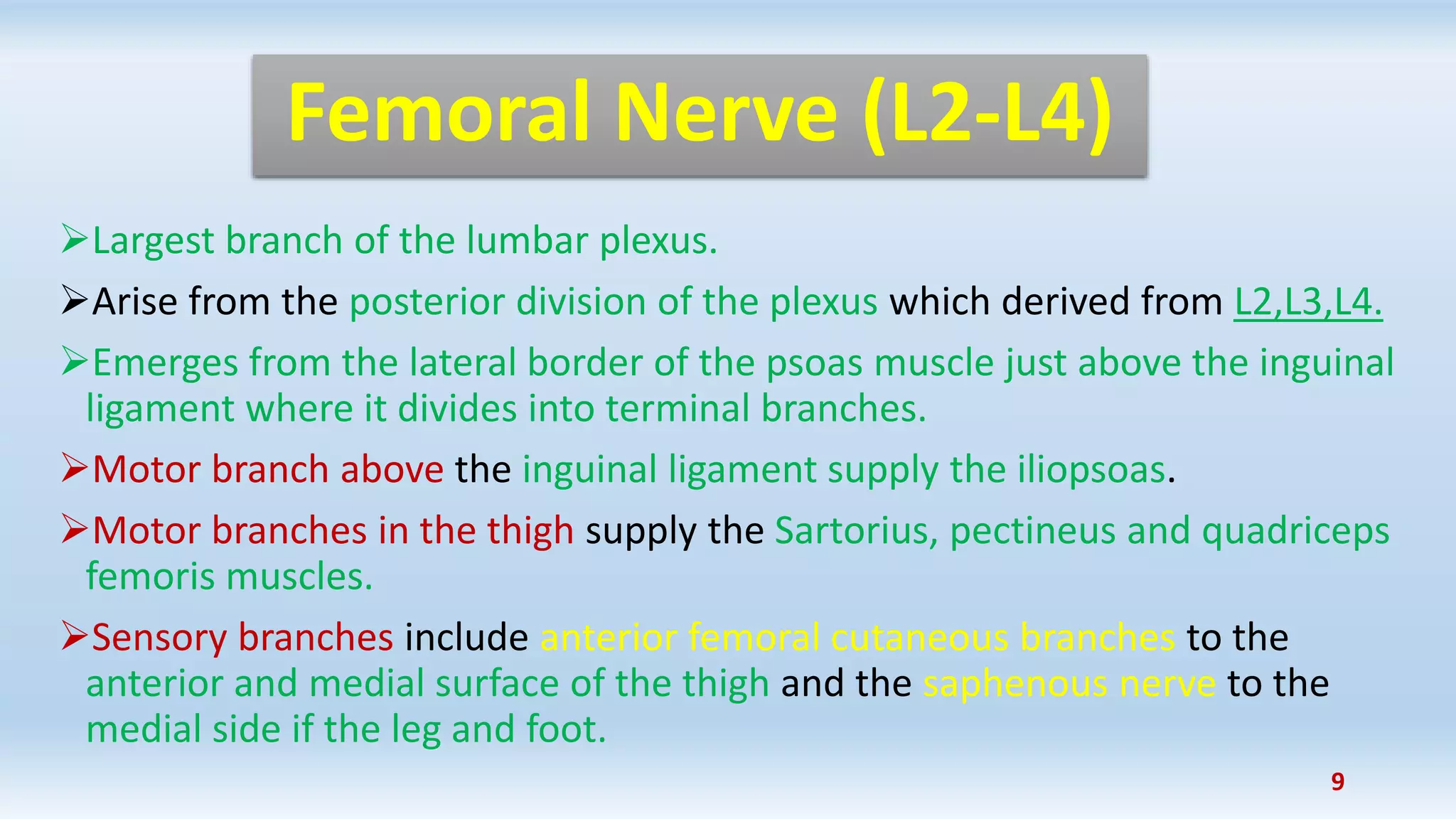 Femoral Nerve (L2-L4)

➢Largest branch of the lumbar plexus.

➢Arise from the posterior division of the plexus which derived from L2,L3,L4.

➢Emerges from the lateral border of the psoas muscle just above the inguinal ligament where it divides into terminal branches.

➢Motor branch above the inguinal ligament supply the iliopsoas.

➢Motor branches in the thigh supply the Sartorius, pectineus and quadriceps femoris muscles.

➢Sensory branches include anterior femoral cutaneous branches to the anterior and medial surface of the thigh and the saphenous nerve to the medial side if the leg and foot.

9